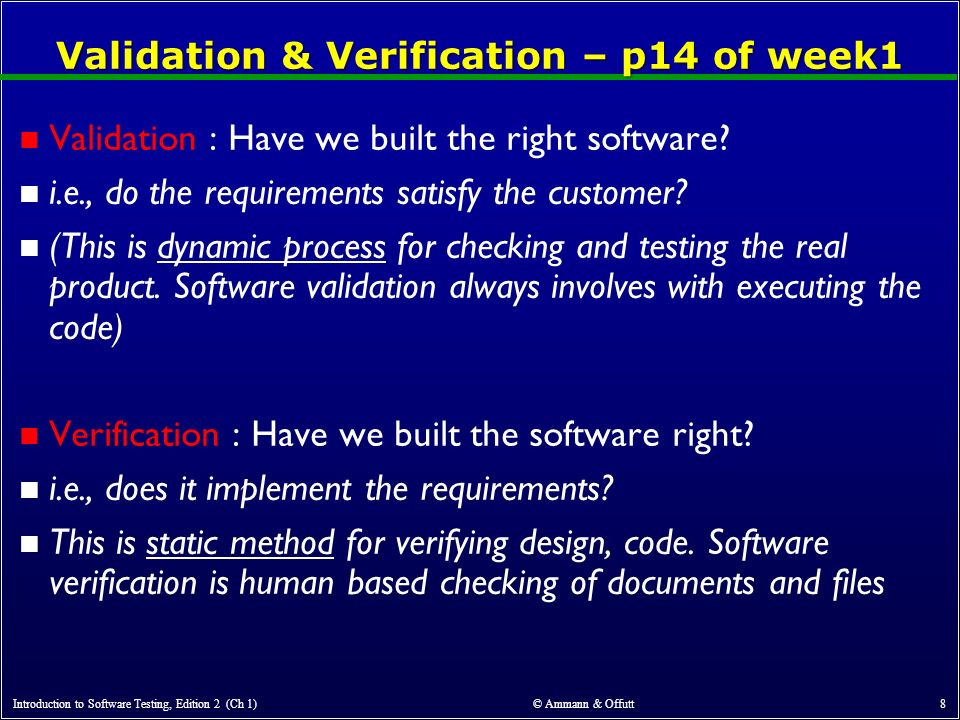 Validation & Verification – p14 of week1

Validation : Have we built the right software?

i.e., do the requirements satisfy the customer?

(This is dynamic process for checking and testing the real product. Software validation always involves with executing the code)

Verification : Have we built the software right?

i.e., does it implement the requirements?

This is static method for verifying design, code. Software verification is human based checking of documents and files

Introduction to Software Testing, Edition 2 (Ch 1)

© Ammann & Offutt

8